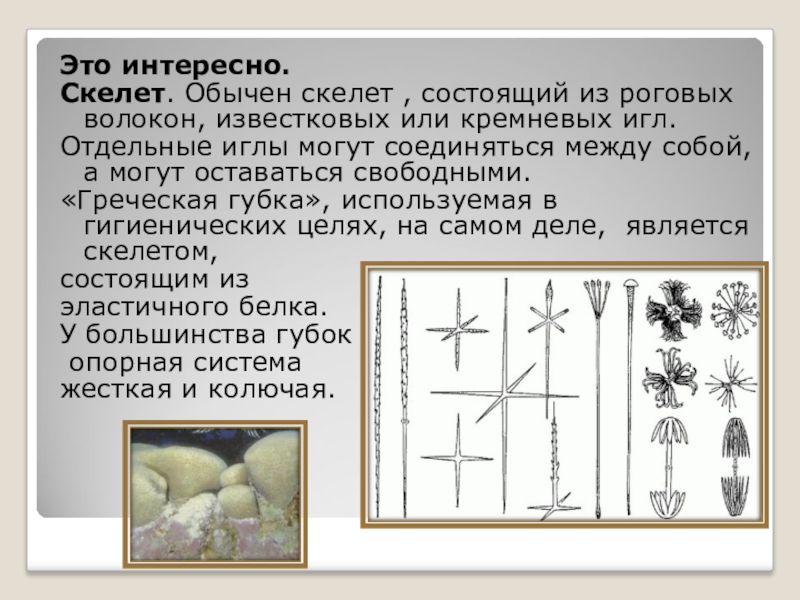 Это интересно.
Скелет. Обычен скелет , состоящий из роговых волокон, известковых или кремневых игл.
Отдельные иглы могут соединяться между собой, а могут оставаться свободными.
«Греческая губка», используемая в гигиенических целях, на самом деле, является скелетом,
состоящим из
эластичного белка.
У большинства губок
 опорная система
жесткая и колючая.